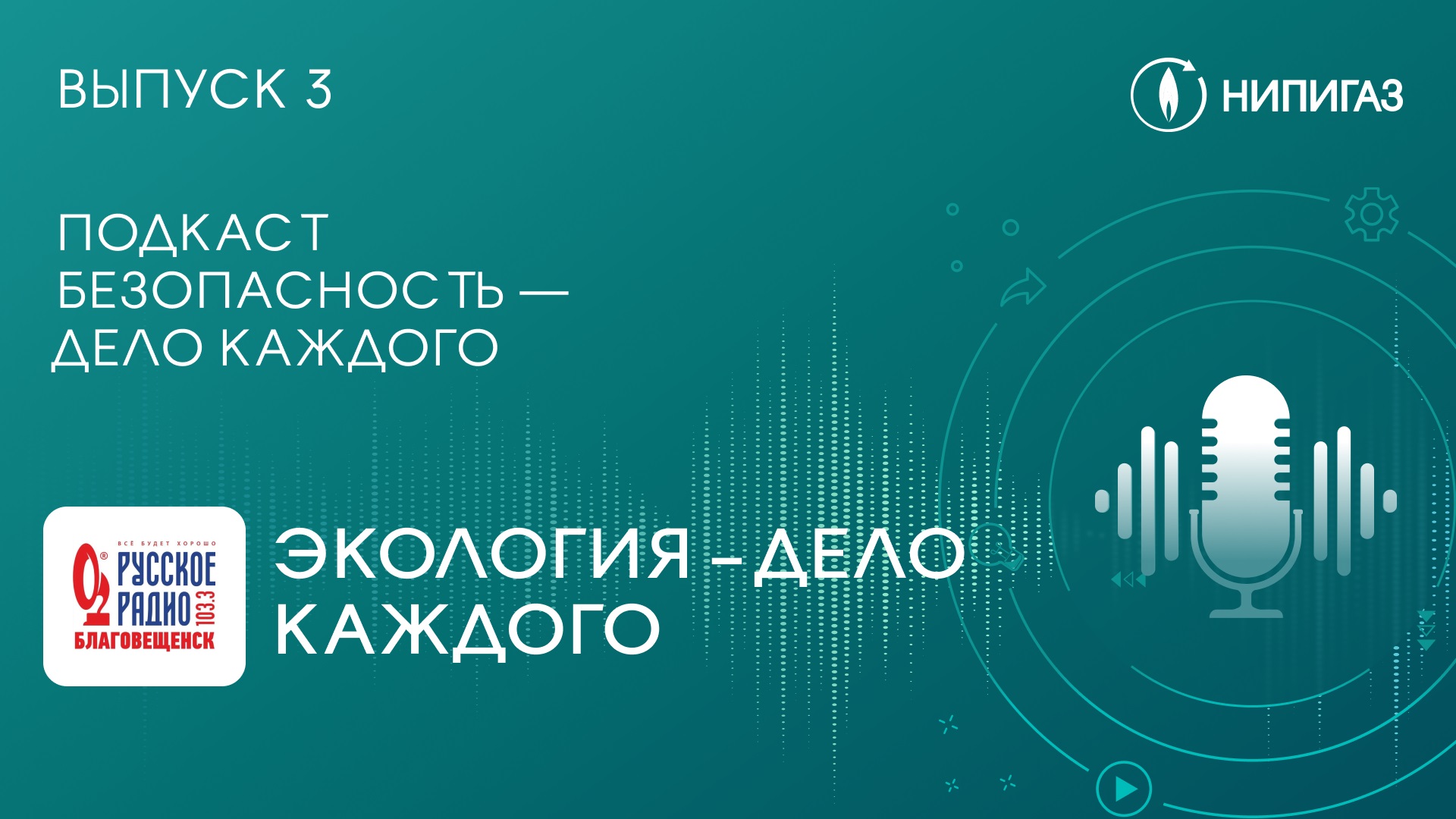 ВЫПУСК 3

НИПИГАЗ

ПОДКАСТ
БЕЗОПАСНОСТЬ —
ДЕЛО КАЖДОГО

ВСЁ БУДЕТ ХОРОШО
РУССКОЕ
РАДИО
103.3
БЛАГОВЕЩЕНСК

ЭКОЛОГИЯ – ДЕЛО
КАЖДОГО